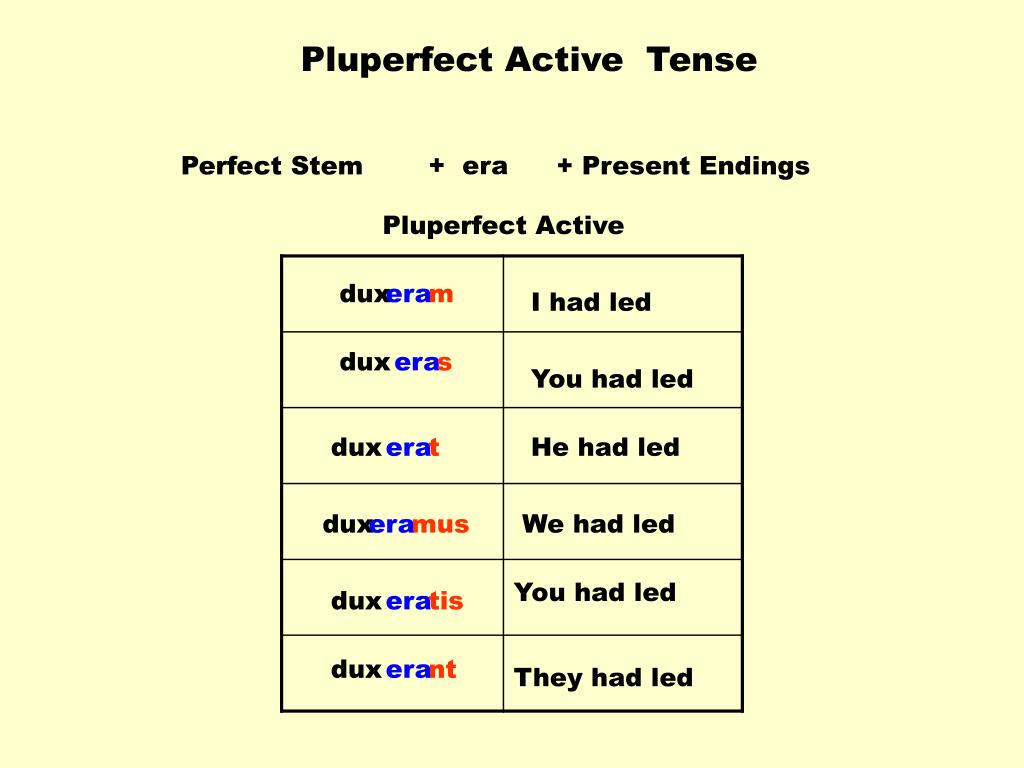 Pluperfect Active Tense

Perfect Stem + era + Present Endings

Pluperfect Active

| | |
|---|---|
| duxeram | I had led |
| dux eras | You had led |
| dux erat | He had led |
| duxeramus | We had led |
| dux eratis | You had led |
| dux erant | They had led |